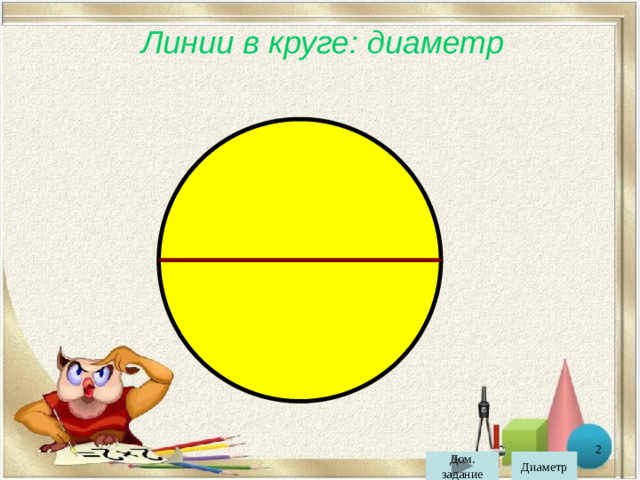 Линии в круге: диаметр

2

Дом. задание

Диаметр